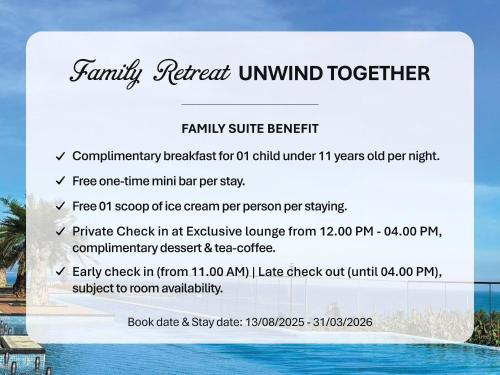 Family Retreat UNWIND TOGETHER

FAMILY SUITE BENEFIT

✓ Complimentary breakfast for 01 child under 11 years old per night.

✓ Free one-time mini bar per stay.

✓ Free 01 scoop of ice cream per person per staying.

✓ Private Check in at Exclusive lounge from 12.00 PM - 04.00 PM, complimentary dessert & tea-coffee.

✓ Early check in (from 11.00 AM) | Late check out (until 04.00 PM), subject to room availability.

Book date & Stay date: 13/08/2025 - 31/03/2026